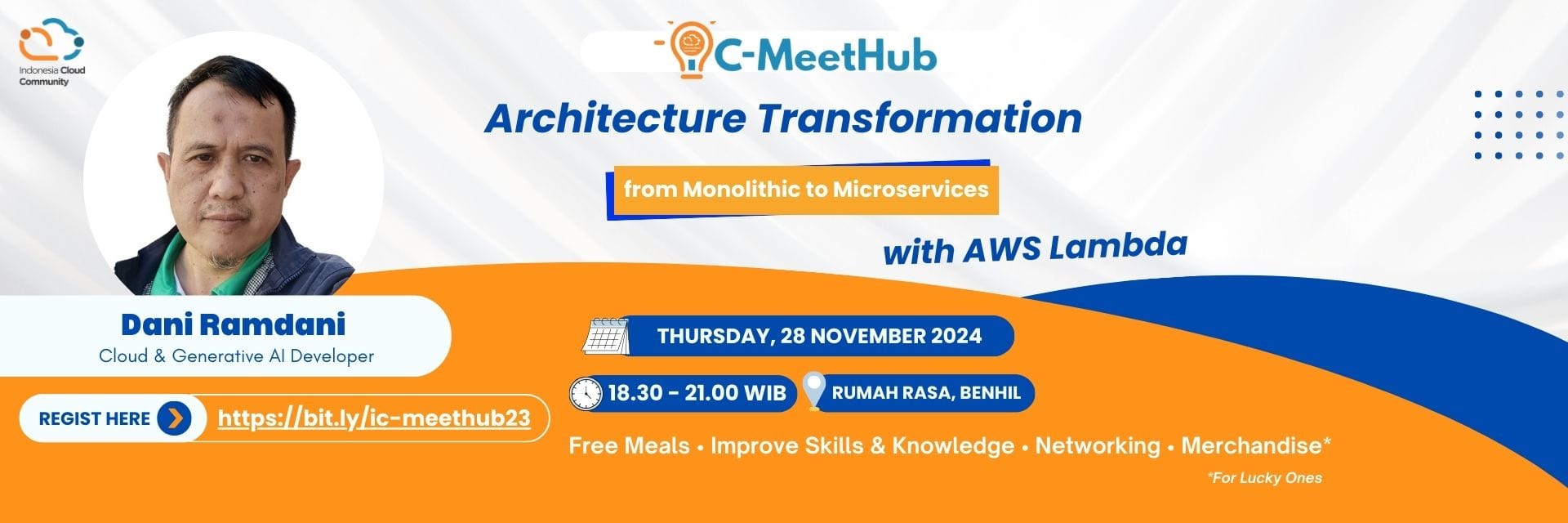 Indonesia Cloud Community

IC-MeetHub

Architecture Transformation

from Monolithic to Microservices

with AWS Lambda

Dani Ramdani
Cloud & Generative AI Developer

REGIST HERE https://bit.ly/ic-meethub23

THURSDAY, 28 NOVEMBER 2024

18.30 - 21.00 WIB

RUMAH RASA, BENHIL

Free Meals • Improve Skills & Knowledge • Networking • Merchandise*

*For Lucky Ones